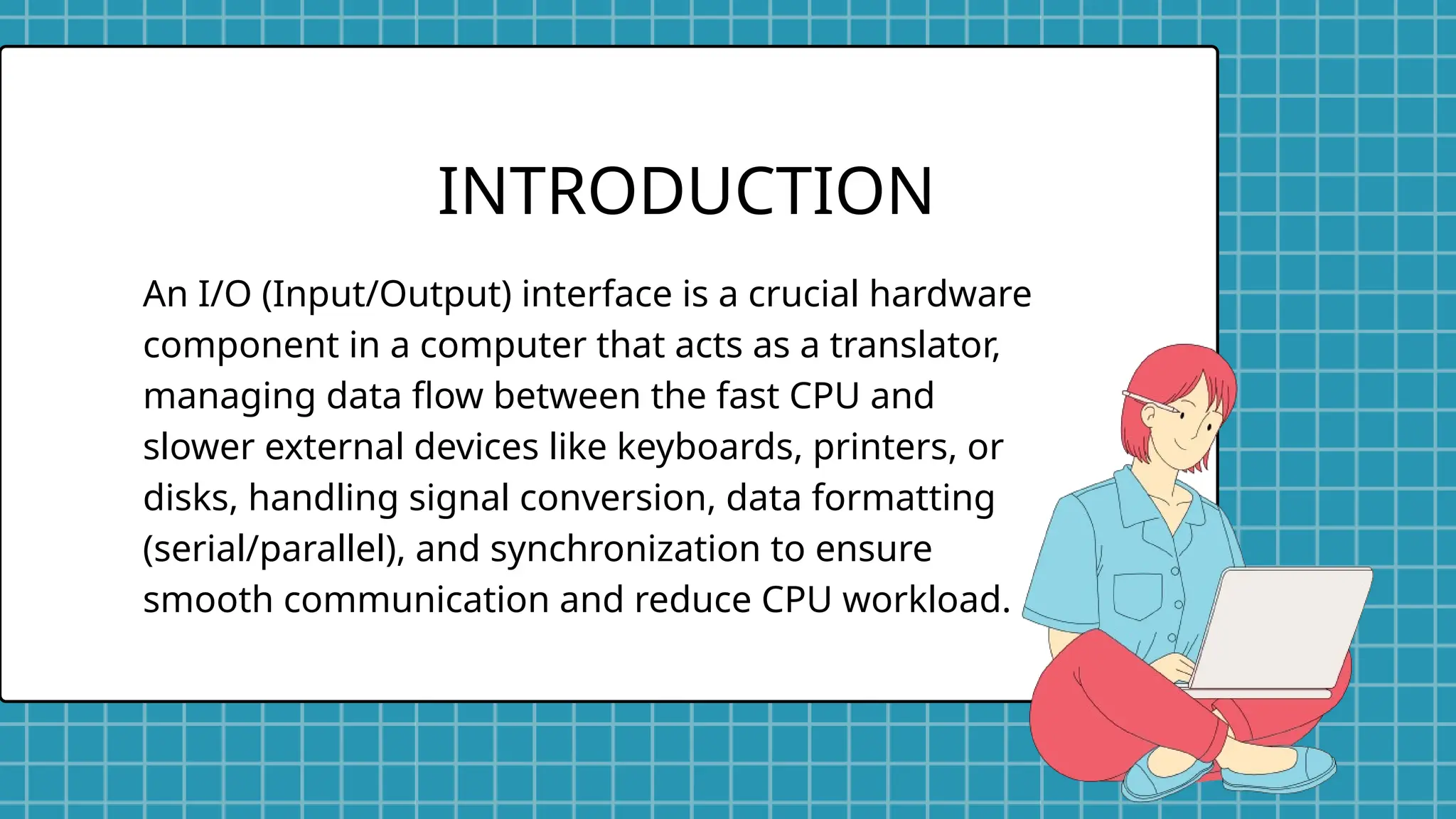 INTRODUCTION

An I/O (Input/Output) interface is a crucial hardware component in a computer that acts as a translator, managing data flow between the fast CPU and slower external devices like keyboards, printers, or disks, handling signal conversion, data formatting (serial/parallel), and synchronization to ensure smooth communication and reduce CPU workload.